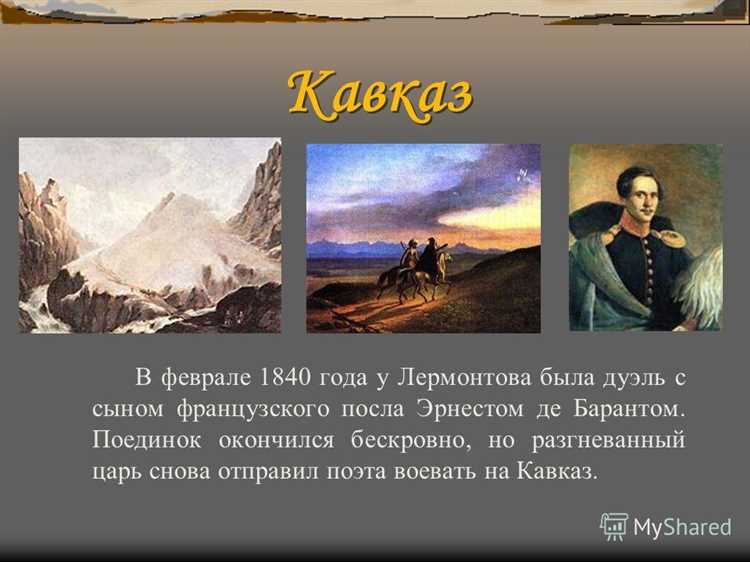 Кавказ

В феврале 1840 года у Лермонтова была дуэль с сыном французского посла Эрнестом де Барантом. Поединок окончился бескровно, но разгневанный царь снова отправил поэта воевать на Кавказ.

MyShared